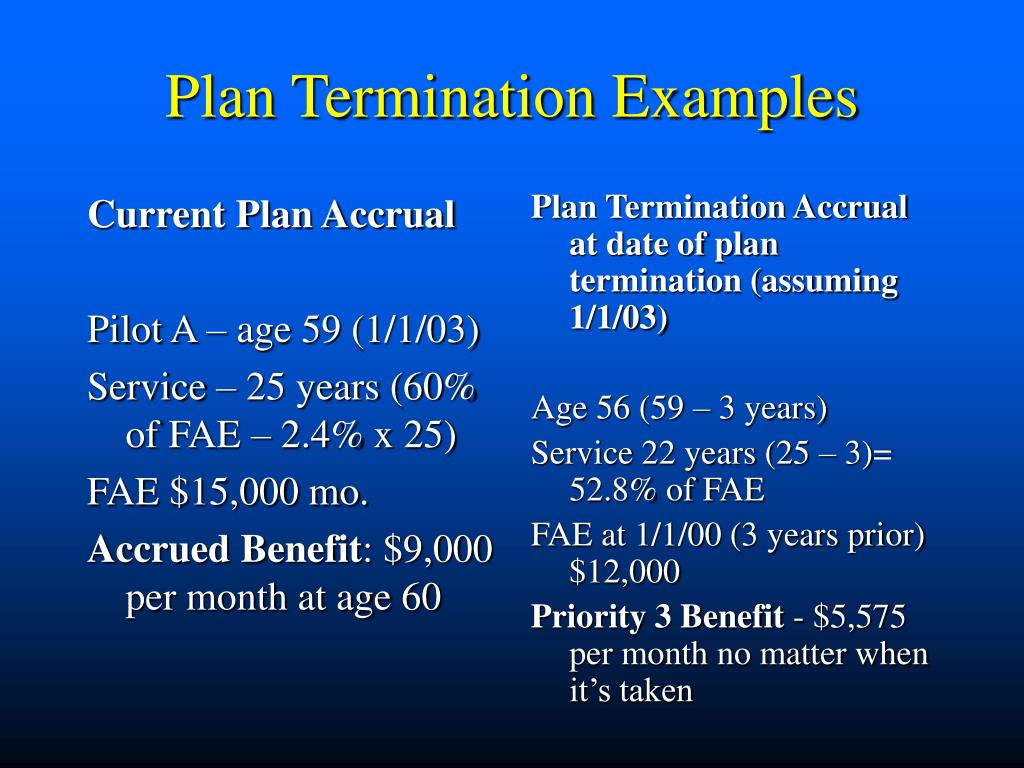 Plan Termination Examples

Current Plan Accrual

Pilot A – age 59 (1/1/03)

Service – 25 years (60% of FAE – 2.4% x 25)

FAE $15,000 mo.

Accrued Benefit: $9,000 per month at age 60

Plan Termination Accrual at date of plan termination (assuming 1/1/03)

Age 56 (59 – 3 years)

Service 22 years (25 – 3)= 52.8% of FAE

FAE at 1/1/00 (3 years prior) $12,000

Priority 3 Benefit - $5,575 per month no matter when it's taken